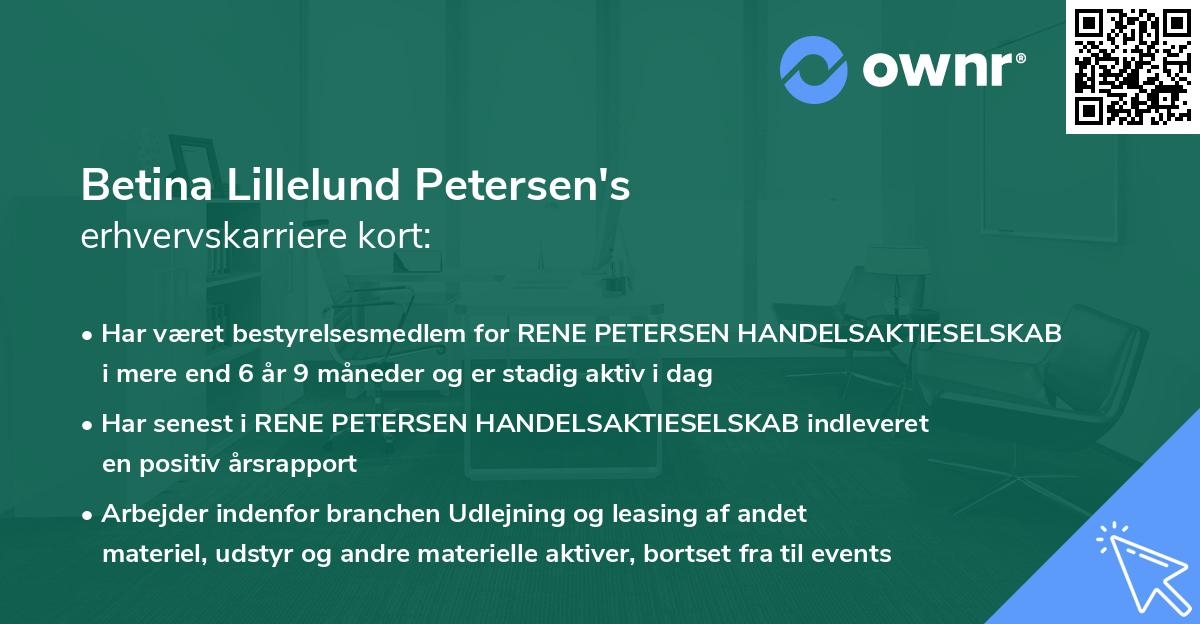 ownr®

Betina Lillelund Petersen's
erhvervskarriere kort:

• Har været bestyrelsesmedlem for RENE PETERSEN HANDELSAKTIESELSKAB i mere end 6 år 9 måneder og er stadig aktiv i dag

• Har senest i RENE PETERSEN HANDELSAKTIESELSKAB indleveret en positiv årsrapport

• Arbejder indenfor branchen Udlejning og leasing af andet materiel, udstyr og andre materielle aktiver, bortset fra til events